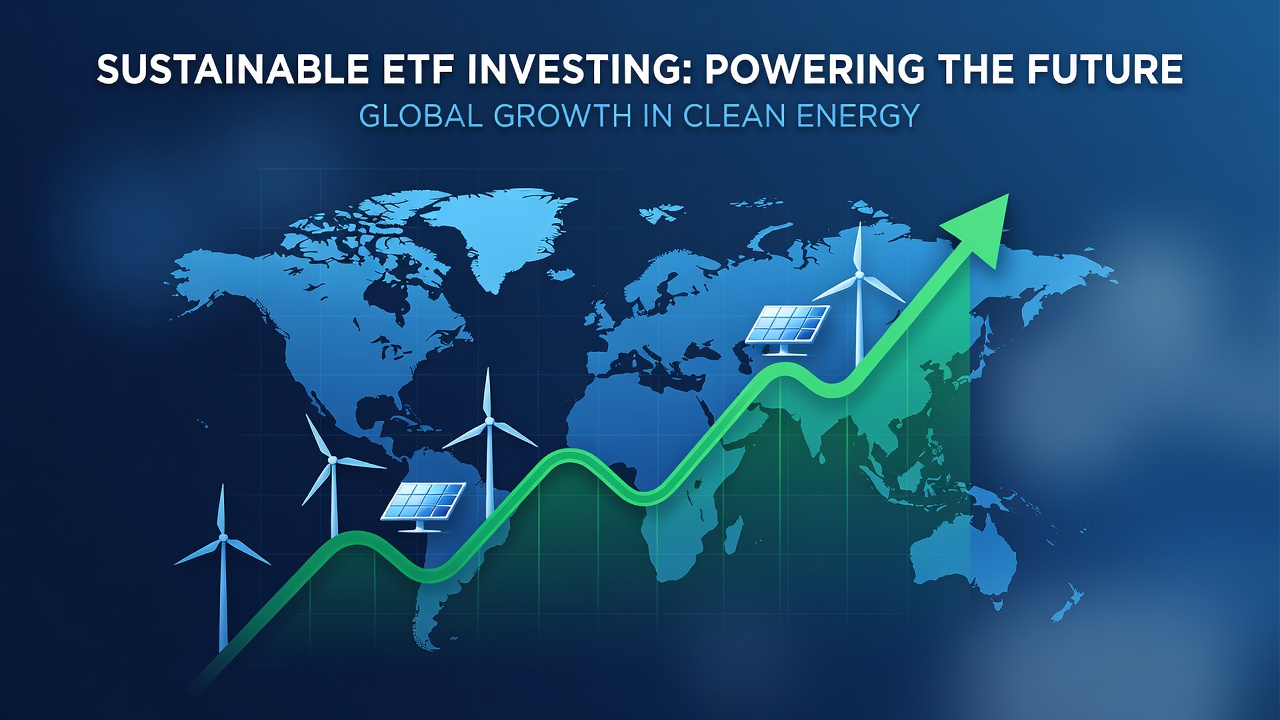 SUSTAINABLE ETF INVESTING: POWERING THE FUTURE
GLOBAL GROWTH IN CLEAN ENERGY